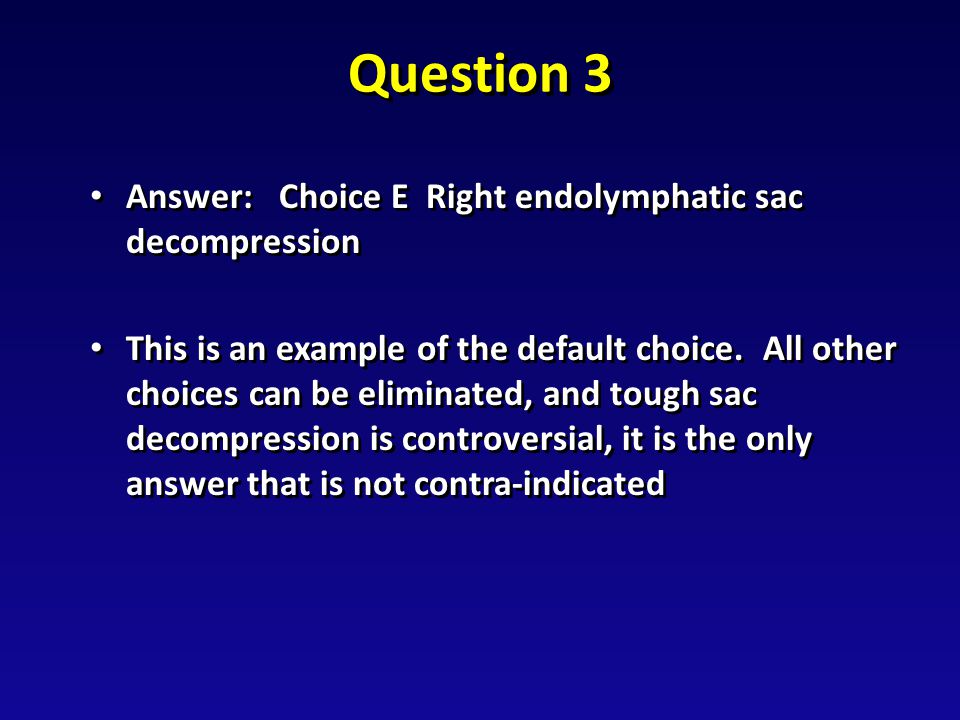 Question 3

• Answer: Choice E Right endolymphatic sac decompression

• This is an example of the default choice. All other choices can be eliminated, and tough sac decompression is controversial, it is the only answer that is not contra-indicated